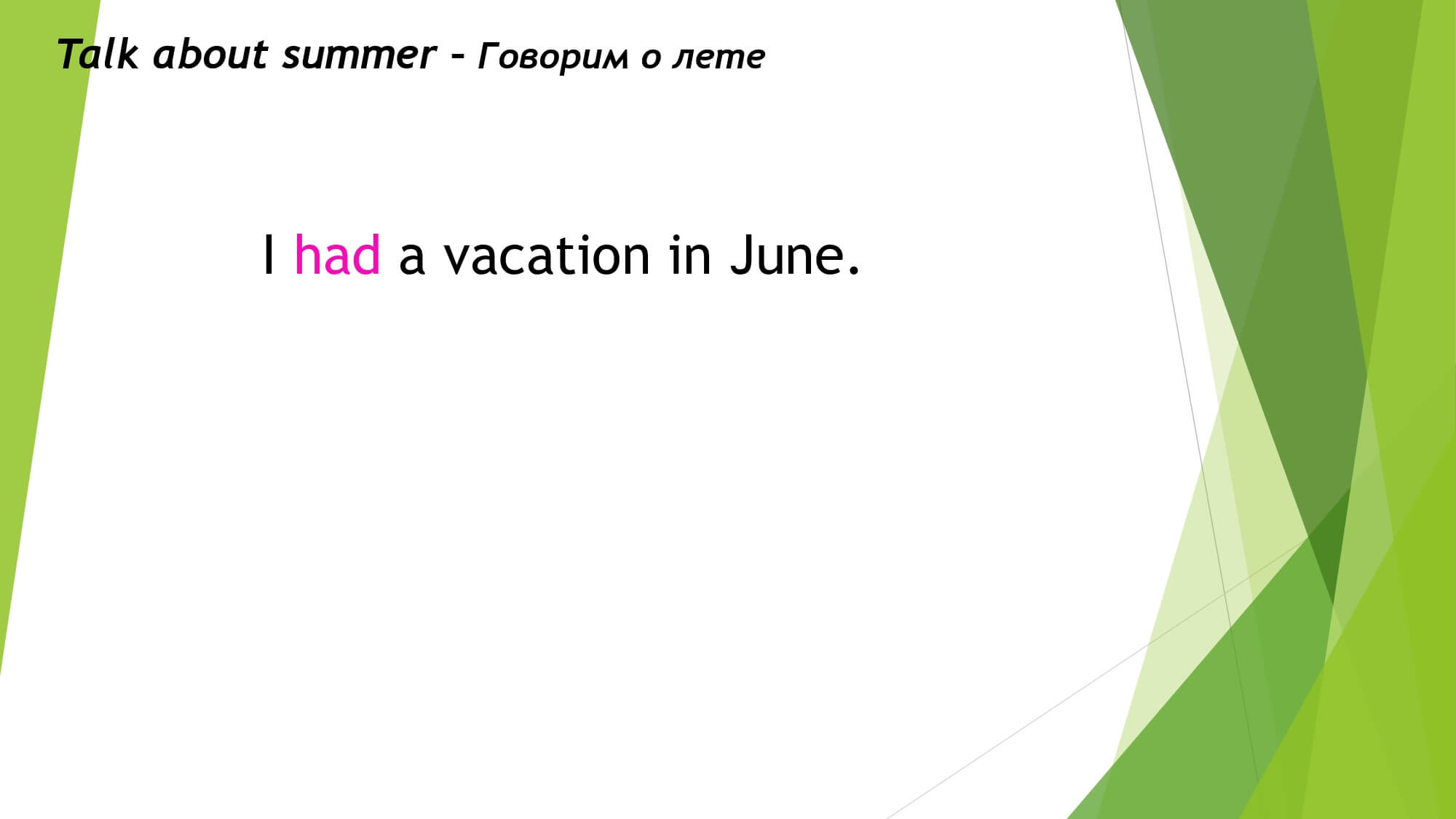 Talk about summer – Говорим о лете

I had a vacation in June.